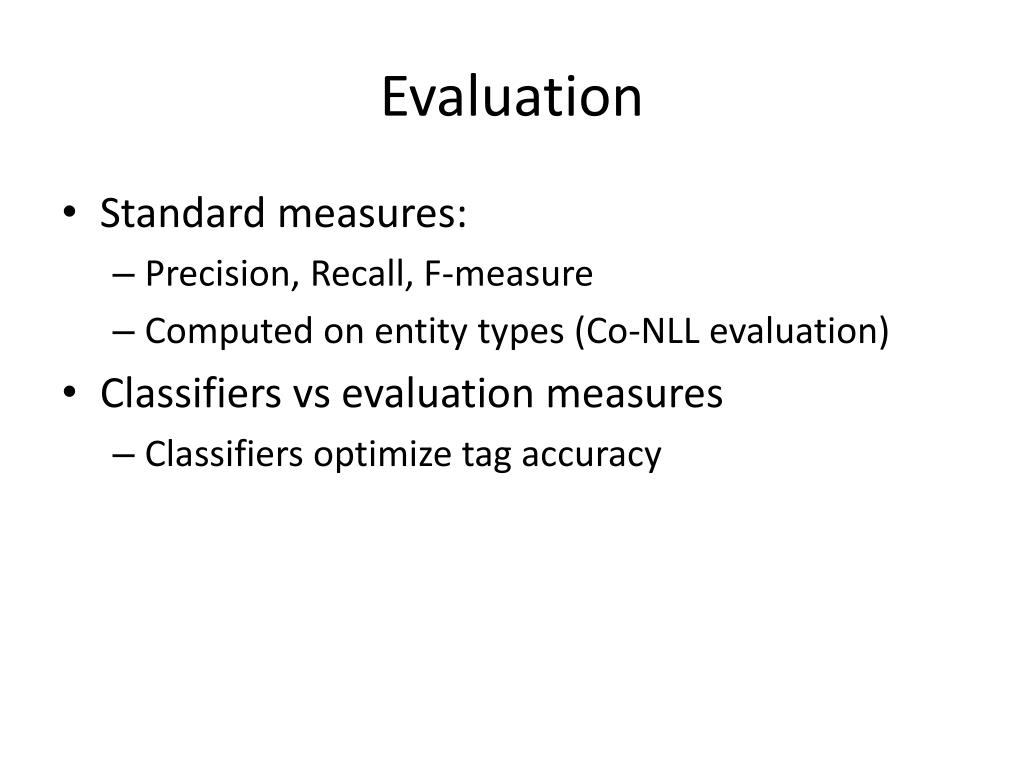 Evaluation

• Standard measures:
– Precision, Recall, F-measure
– Computed on entity types (Co-NLL evaluation)

• Classifiers vs evaluation measures
– Classifiers optimize tag accuracy